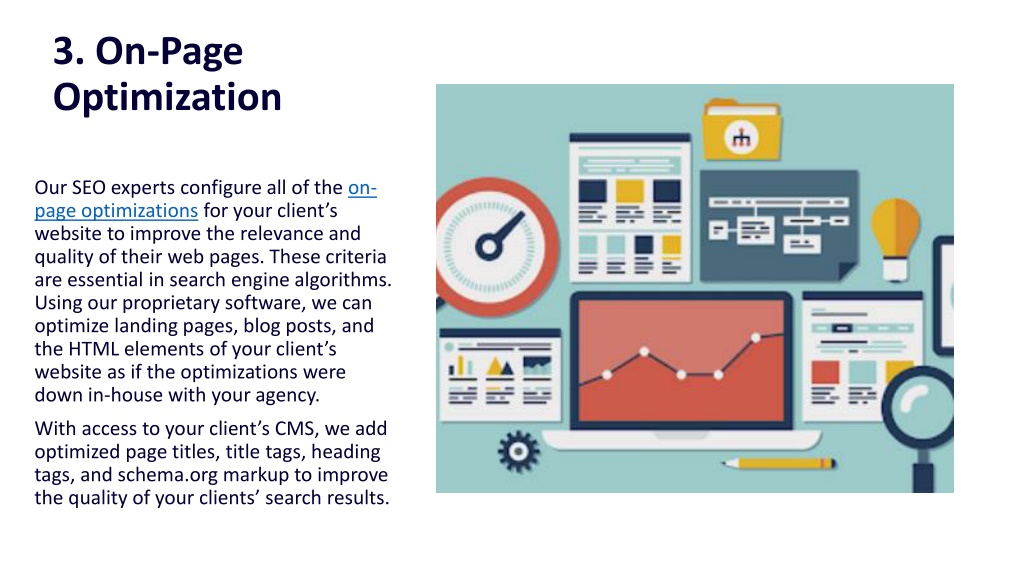 3. On-Page Optimization

Our SEO experts configure all of the on-page optimizations for your client's website to improve the relevance and quality of their web pages. These criteria are essential in search engine algorithms. Using our proprietary software, we can optimize landing pages, blog posts, and the HTML elements of your client's website as if the optimizations were down in-house with your agency.

With access to your client's CMS, we add optimized page titles, title tags, heading tags, and schema.org markup to improve the quality of your clients' search results.